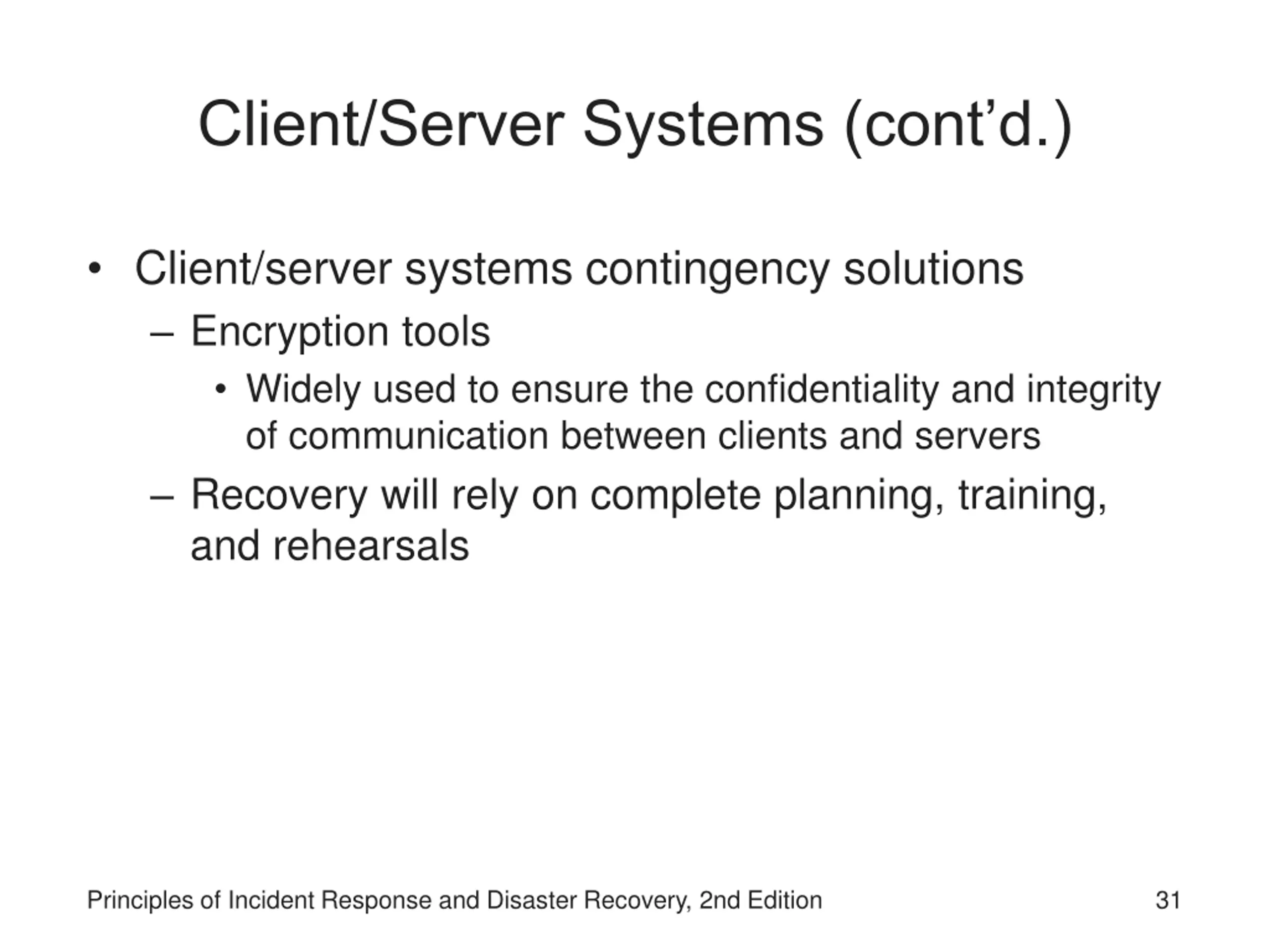 Client/Server Systems (cont’d.)

• Client/server systems contingency solutions
  – Encryption tools
    • Widely used to ensure the confidentiality and integrity of communication between clients and servers
  – Recovery will rely on complete planning, training, and rehearsals

Principles of Incident Response and Disaster Recovery, 2nd Edition

31